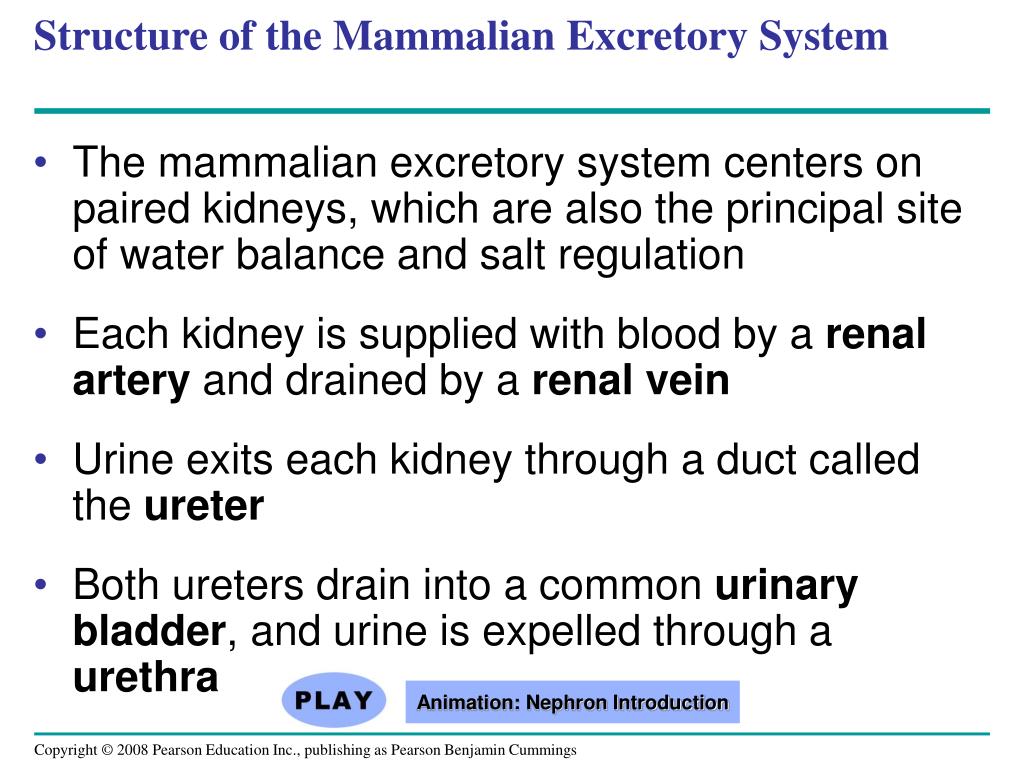 Structure of the Mammalian Excretory System

• The mammalian excretory system centers on paired kidneys, which are also the principal site of water balance and salt regulation

• Each kidney is supplied with blood by a renal artery and drained by a renal vein

• Urine exits each kidney through a duct called the ureter

• Both ureters drain into a common urinary bladder, and urine is expelled through a urethra

PLAY

Animation: Nephron Introduction

Copyright © 2008 Pearson Education Inc., publishing as Pearson Benjamin Cummings